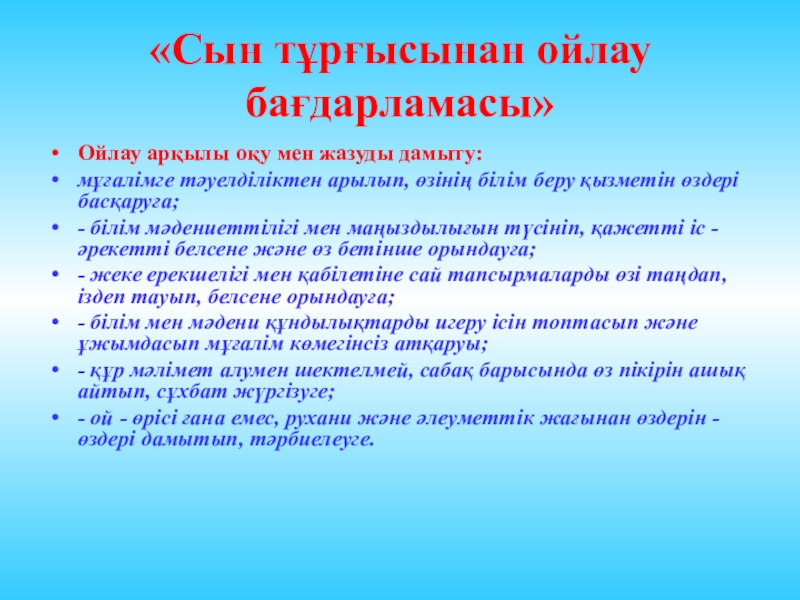 «Сын тұрғысынан ойлау бағдарламасы»

• Ойлау арқылы оқу мен жазуды дамыту:
• мұғалімге тәуелділіктен арылып, өзінің білім беру қызметін өздері басқаруға;
• - білім мәдениеттілігі мен маңыздылығын түсініп, қажетті іс - әрекетті белсене және өз бетінше орындауға;
• - жеке ерекшелігі мен қабілетіне сай тапсырмаларды өзі таңдап, іздеп тауып, белсене орындауға;
• - білім мен мәдени құндылықтарды игеру ісін топтасып және ұжымдасып мұғалім көмегінсіз атқаруы;
• - құр мәлімет алумен шектелмей, сабақ барысында өз пікірін ашық айтып, сұхбат жүргізуге;
• - ой - өрісі ғана емес, рухани және әлеуметтік жағынан өздерін - өздері дамытып, тәрбиелеуге.